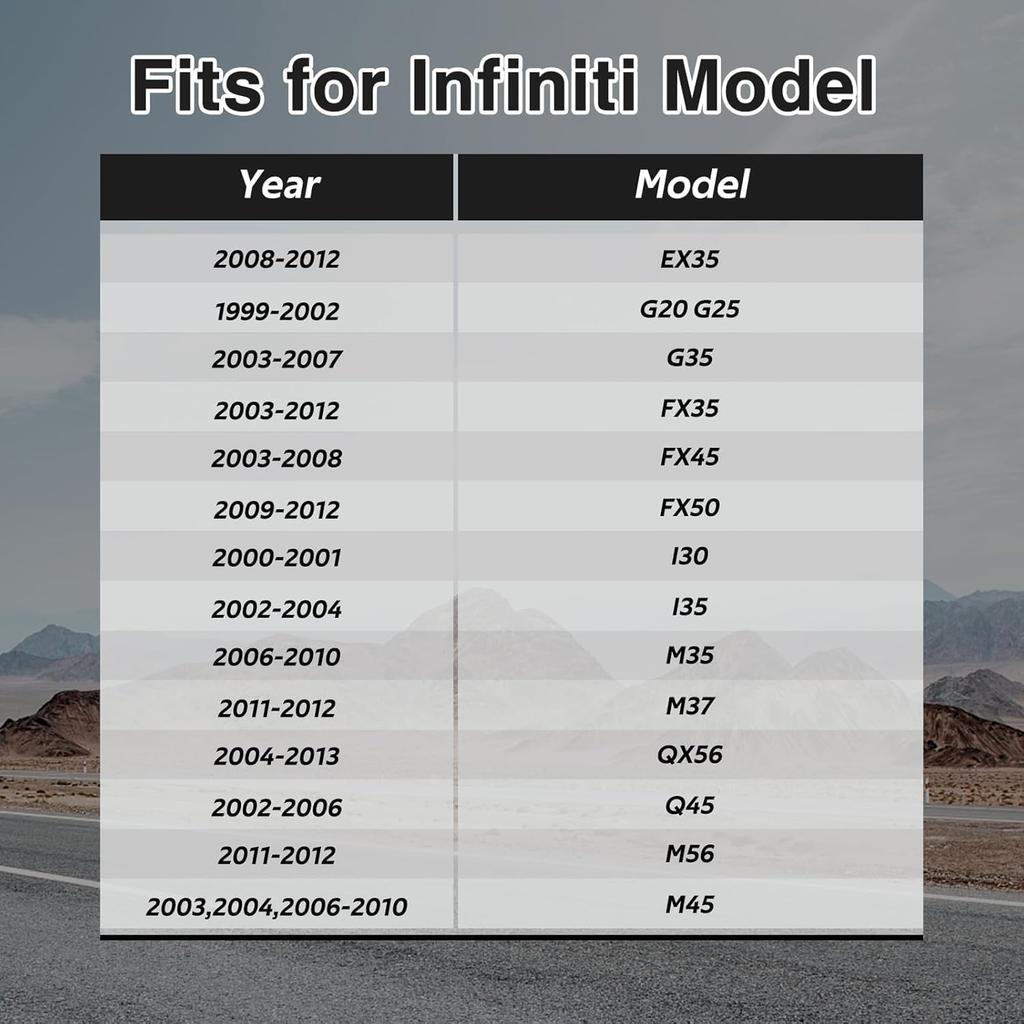 Fits for Infiniti Model

| Year | Model |
|---|---|
| 2008-2012 | EX35 |
| 1999-2002 | G20 G25 |
| 2003-2007 | G35 |
| 2003-2012 | FX35 |
| 2003-2008 | FX45 |
| 2009-2012 | FX50 |
| 2000-2001 | I30 |
| 2002-2004 | I35 |
| 2006-2010 | M35 |
| 2011-2012 | M37 |
| 2004-2013 | QX56 |
| 2002-2006 | Q45 |
| 2011-2012 | M56 |
| 2003,2004,2006-2010 | M45 |